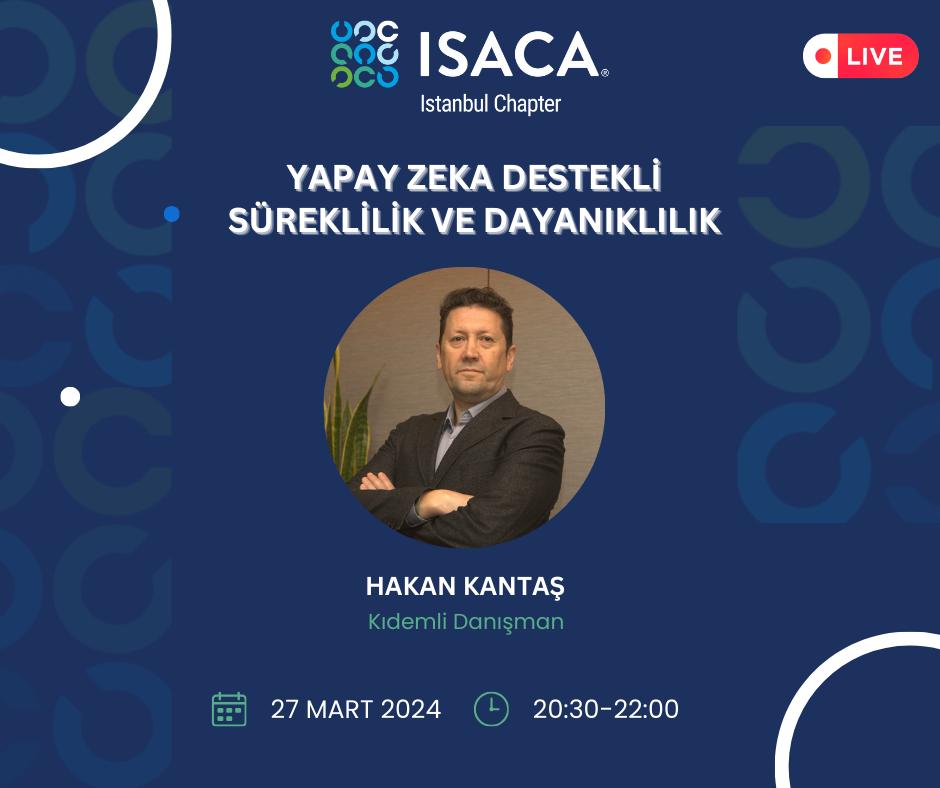 ISACA®
Istanbul Chapter

LIVE

YAPAY ZEKA DESTEKLİ SÜREKLİLİK VE DAYANIKLILIK

HAKAN KANTAŞ
Kıdemli Danışman

27 MART 2024
20:30-22:00